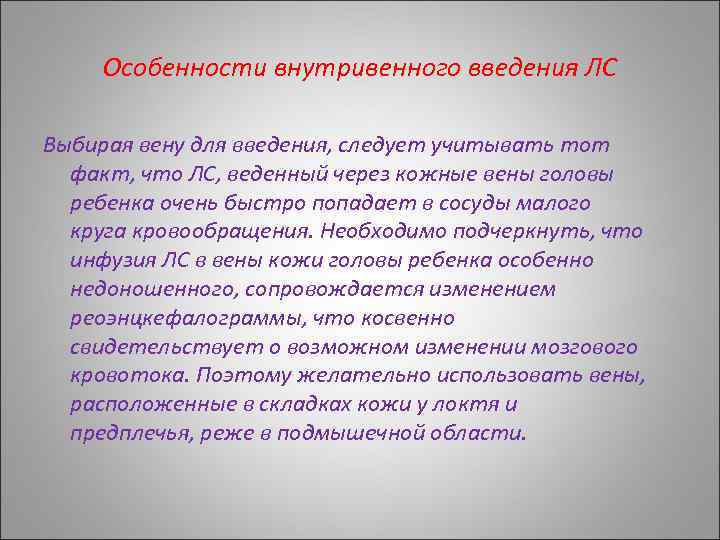 Особенности внутривенного введения ЛС

Выбирая вену для введения, следует учитывать тот факт, что ЛС, веденный через кожные вены головы ребенка очень быстро попадает в сосуды малого круга кровообращения. Необходимо подчеркнуть, что инфузия ЛС в вены кожи головы ребенка особенно недоношенного, сопровождается изменением реоэнцкефалограммы, что косвенно свидетельствует о возможном изменении мозгового кровотока. Поэтому желательно использовать вены, расположенные в складках кожи у локтя и предплечья, реже в подмышечной области.